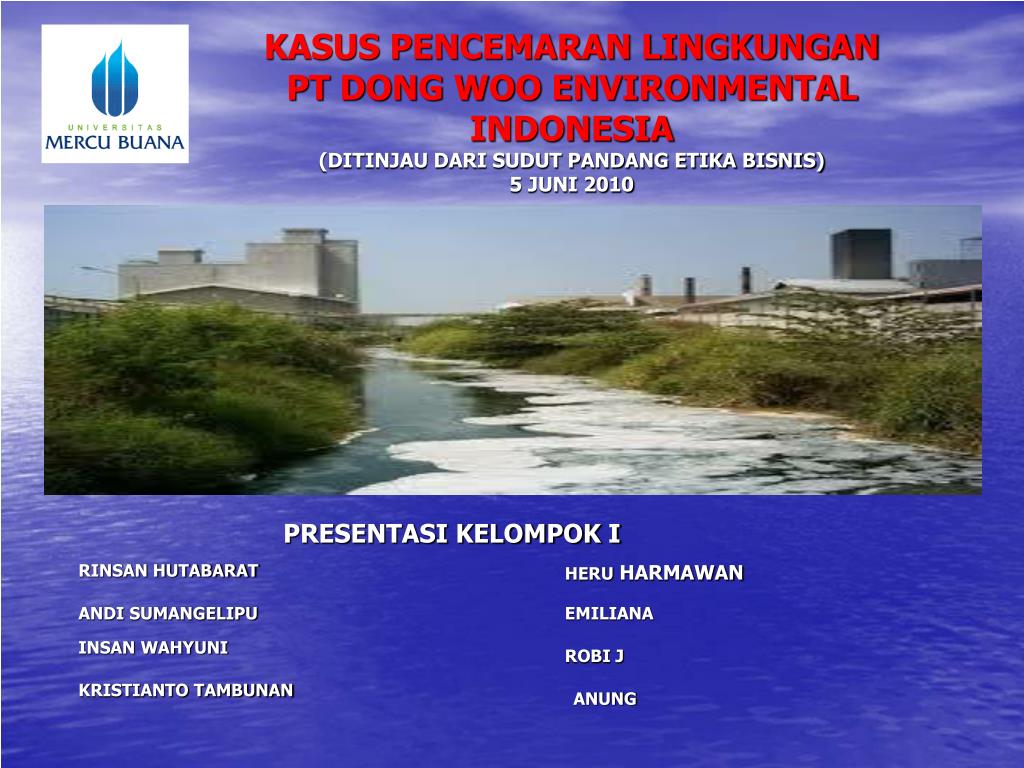 UNIVERSITAS
MERCU BUANA

KASUS PENCEMARAN LINGKUNGAN PT DONG WOO ENVIRONMENTAL INDONESIA
(DITINJAU DARI SUDUT PANDANG ETIKA BISNIS)
5 JUNI 2010

PRESENTASI KELOMPOK I

RINSAN HUTABARAT
ANDI SUMANGELIPU
INSAN WAHYUNI
KRISTIANTO TAMBUNAN

HERU HARMAWAN
EMILIANA
ROBI J
ANUNG